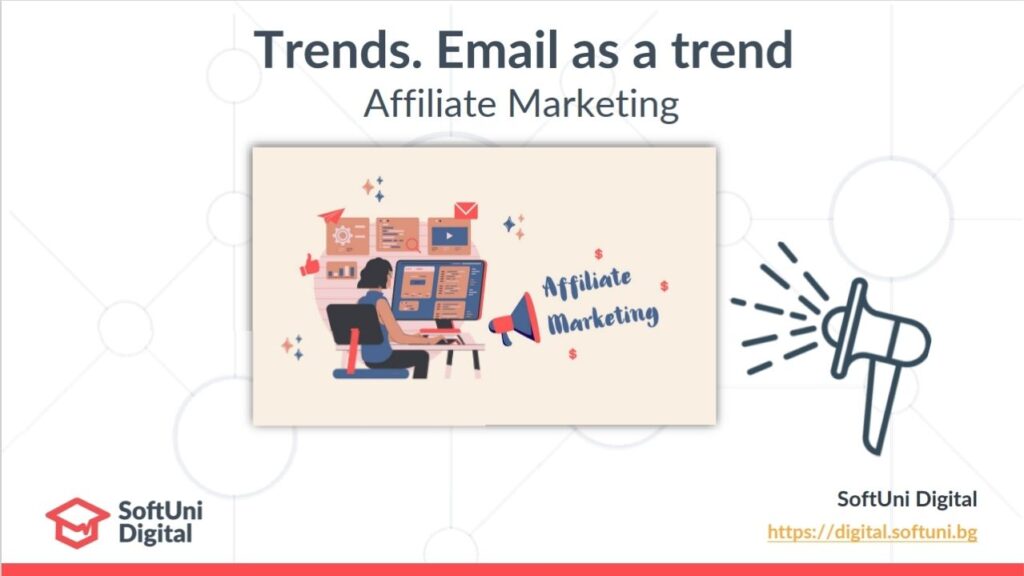 Trends. Email as a trend
Affiliate Marketing

Affiliate Marketing

SoftUni Digital

SoftUni Digital
https://digital.softuni.bg